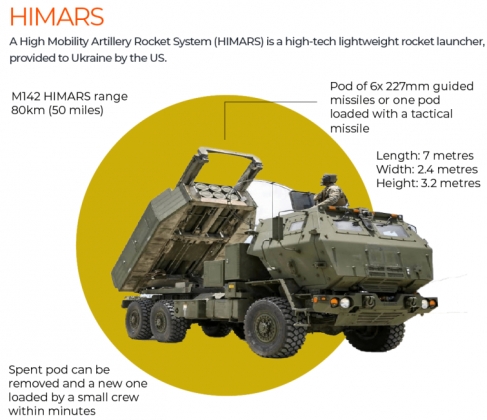 HIMARS

A High Mobility Artillery Rocket System (HIMARS) is a high-tech lightweight rocket launcher, provided to Ukraine by the US.

M142 HIMARS range 80km (50 miles)

Pod of 6x 227mm guided missiles or one pod loaded with a tactical missile

Length: 7 metres
Width: 2.4 metres
Height: 3.2 metres

Spent pod can be removed and a new one loaded by a small crew within minutes